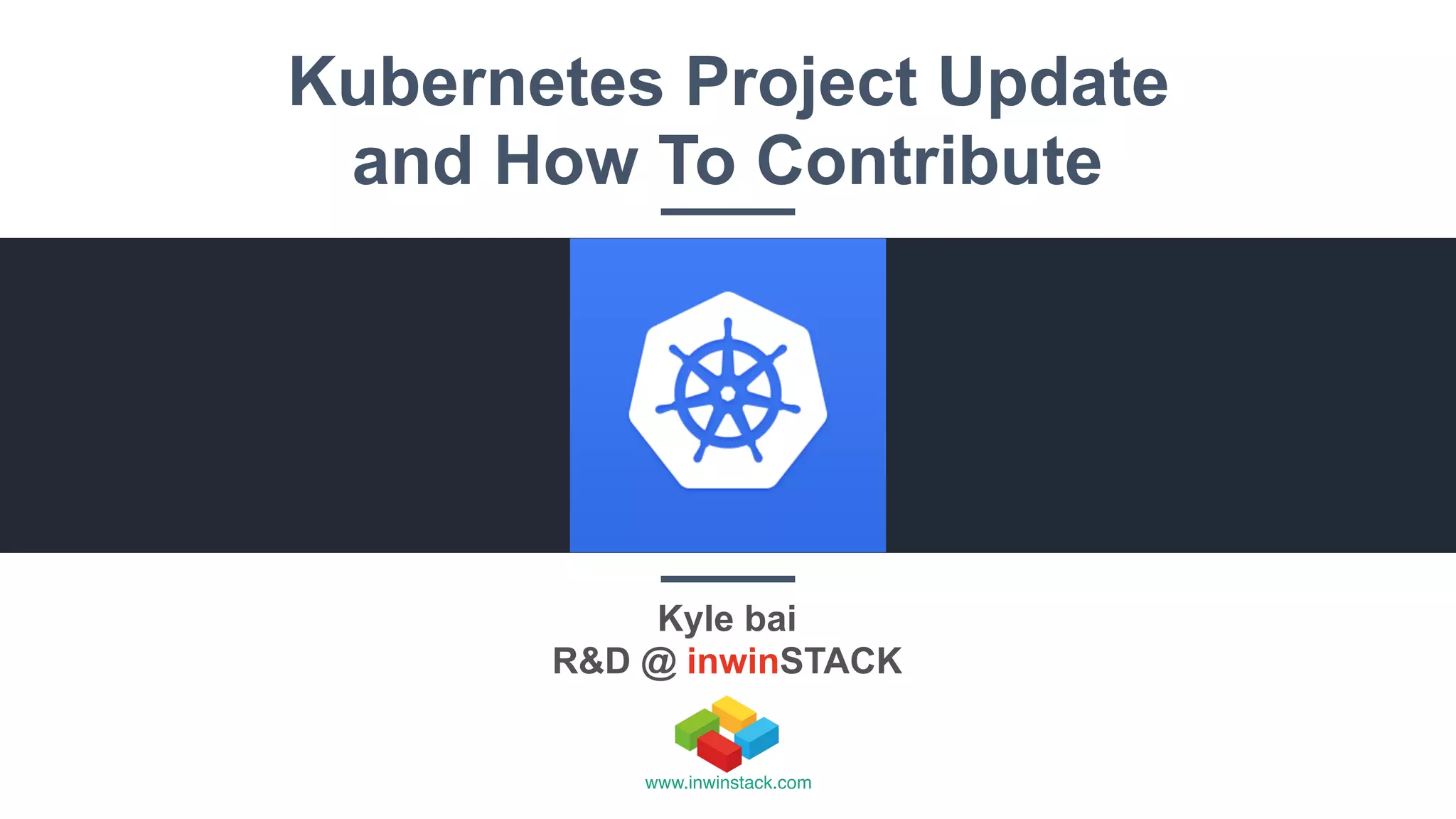 Kubernetes Project Update and How To Contribute

Kyle bai
R&D @ inwinSTACK

www.inwinstack.com